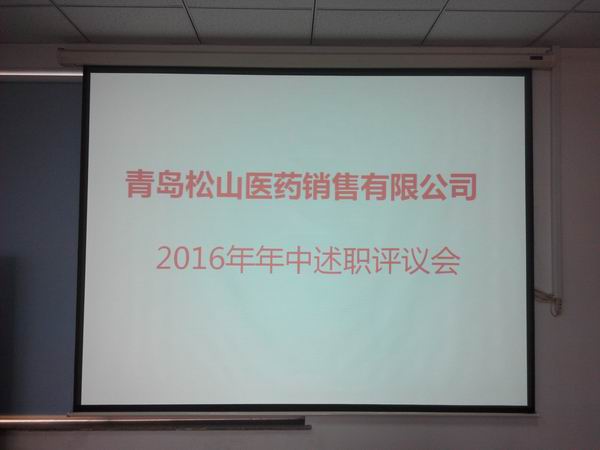 青岛松山医药销售有限公司

2016年年中述职评议会